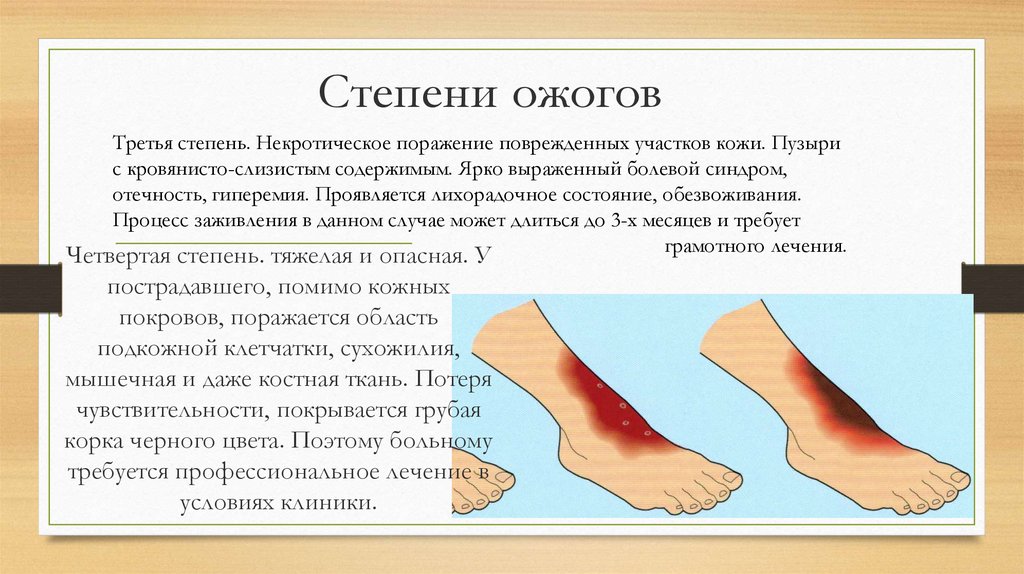 Степени ожогов

Третья степень. Некротическое поражение поврежденных участков кожи. Пузыри с кровянисто-слизистым содержимым. Ярко выраженный болевой синдром, отечность, гиперемия. Проявляется лихорадочное состояние, обезвоживания. Процесс заживления в данном случае может длиться до 3-х месяцев и требует грамотного лечения.

Четвертая степень. тяжелая и опасная. У пострадавшего, помимо кожных покровов, поражается область подкожной клетчатки, сухожилия, мышечная и даже костная ткань. Потеря чувствительности, покрывается грубая корка черного цвета. Поэтому больному требуется профессиональное лечение в условиях клиники.